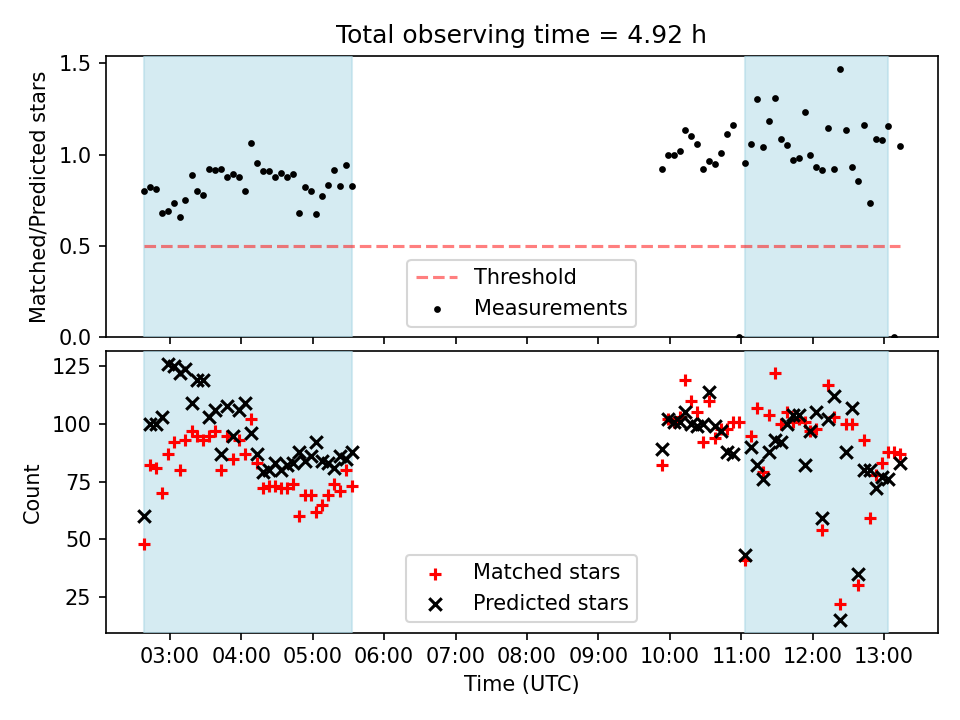 Total observing time = 4.92 h

Matched/Predicted stars

1.5
1.0
0.5
0.0

Threshold
Measurements

Count

125
100
75
50
25

Matched stars
Predicted stars

03:00 04:00 05:00 06:00 07:00 08:00 09:00 10:00 11:00 12:00 13:00

Time (UTC)